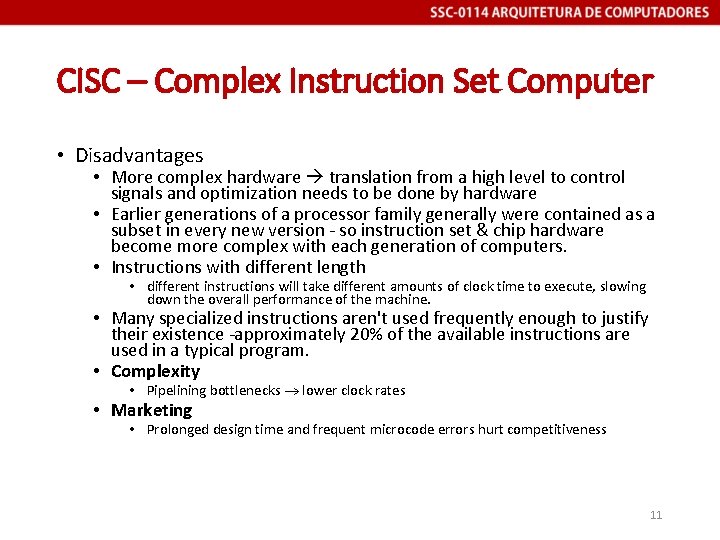 SSC-0114 ARQUITETURA DE COMPUTADORES

CISC – Complex Instruction Set Computer

• Disadvantages
  • More complex hardware → translation from a high level to control signals and optimization needs to be done by hardware
  • Earlier generations of a processor family generally were contained as a subset in every new version - so instruction set & chip hardware become more complex with each generation of computers.
  • Instructions with different length
    • different instructions will take different amounts of clock time to execute, slowing down the overall performance of the machine.
  • Many specialized instructions aren't used frequently enough to justify their existence -approximately 20% of the available instructions are used in a typical program.
  • Complexity
    • Pipelining bottlenecks → lower clock rates
  • Marketing
    • Prolonged design time and frequent microcode errors hurt competitiveness

11